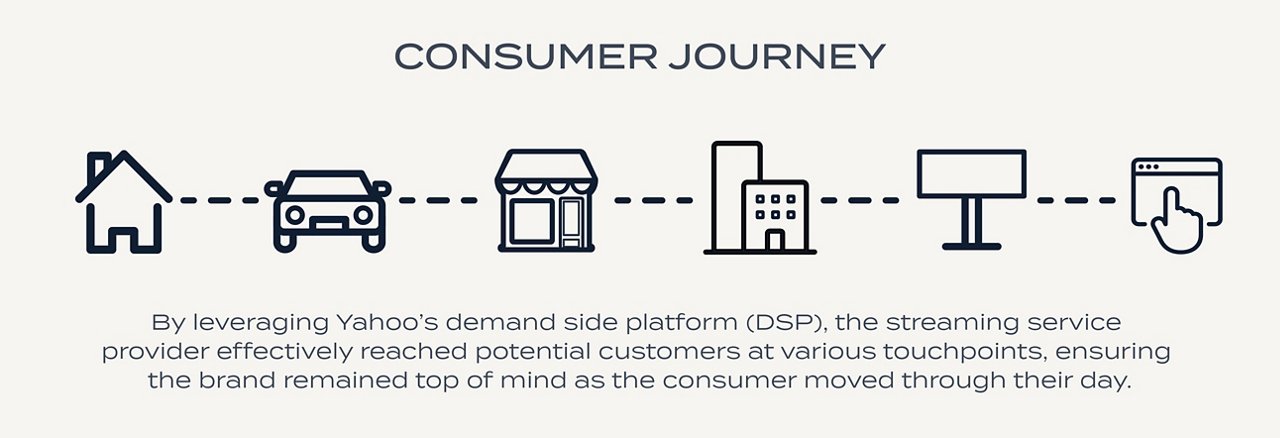 CONSUMER JOURNEY

By leveraging Yahoo's demand side platform (DSP), the streaming service provider effectively reached potential customers at various touchpoints, ensuring the brand remained top of mind as the consumer moved through their day.